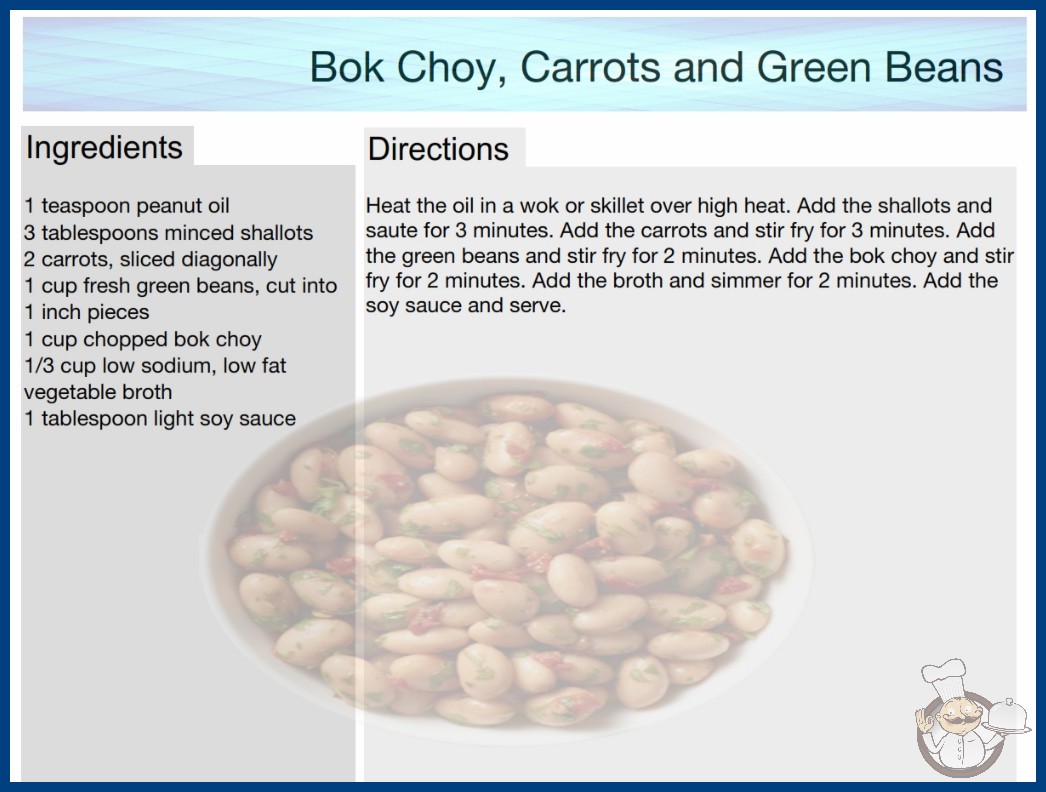 Bok Choy, Carrots and Green Beans

Ingredients

1 teaspoon peanut oil
3 tablespoons minced shallots
2 carrots, sliced diagonally
1 cup fresh green beans, cut into 1 inch pieces
1 cup chopped bok choy
1/3 cup low sodium, low fat vegetable broth
1 tablespoon light soy sauce

Directions

Heat the oil in a wok or skillet over high heat. Add the shallots and saute for 3 minutes. Add the carrots and stir fry for 3 minutes. Add the green beans and stir fry for 2 minutes. Add the bok choy and stir fry for 2 minutes. Add the broth and simmer for 2 minutes. Add the soy sauce and serve.